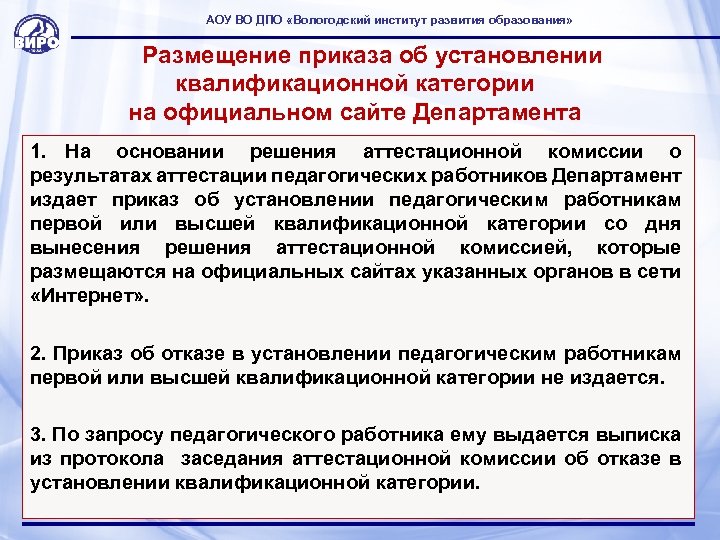 ВИРО

АОУ ВО ДПО «Вологодский институт развития образования»

Размещение приказа об установлении квалификационной категории на официальном сайте Департамента

1. На основании решения аттестационной комиссии о результатах аттестации педагогических работников Департамент издает приказ об установлении педагогическим работникам первой или высшей квалификационной категории со дня вынесения решения аттестационной комиссией, которые размещаются на официальных сайтах указанных органов в сети «Интернет».

2. Приказ об отказе в установлении педагогическим работникам первой или высшей квалификационной категории не издается.

3. По запросу педагогического работника ему выдается выписка из протокола заседания аттестационной комиссии об отказе в установлении квалификационной категории.